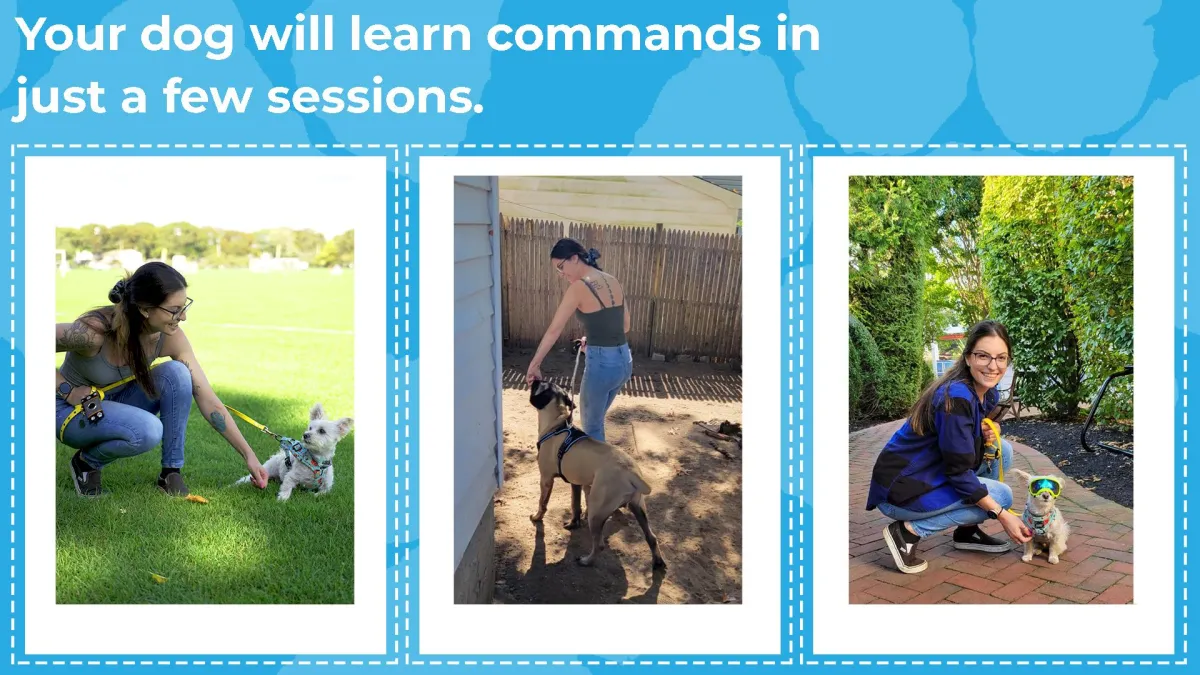 Your dog will learn commands in just a few sessions.